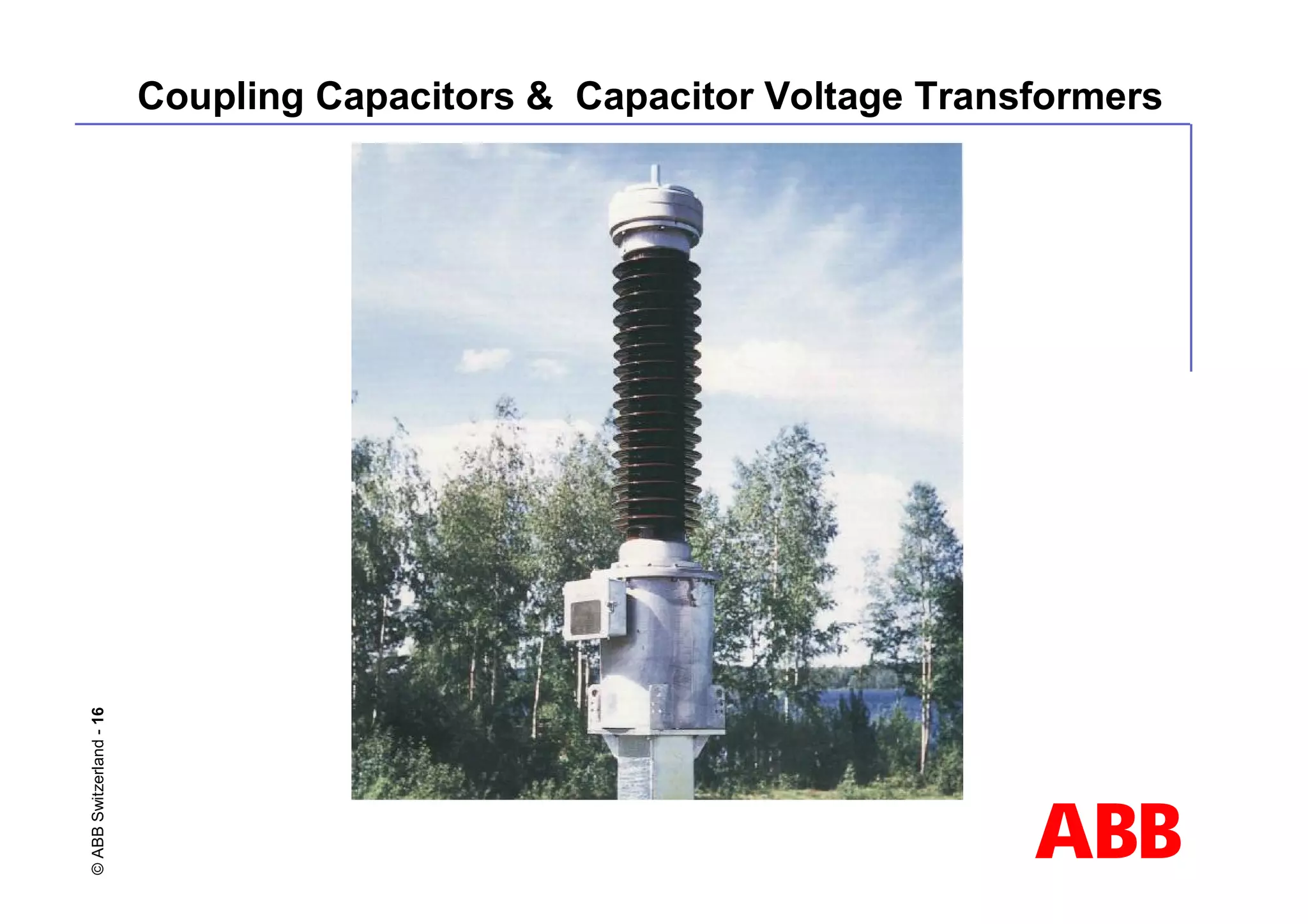 Coupling Capacitors & Capacitor Voltage Transformers

© ABB Switzerland - 16

ABB